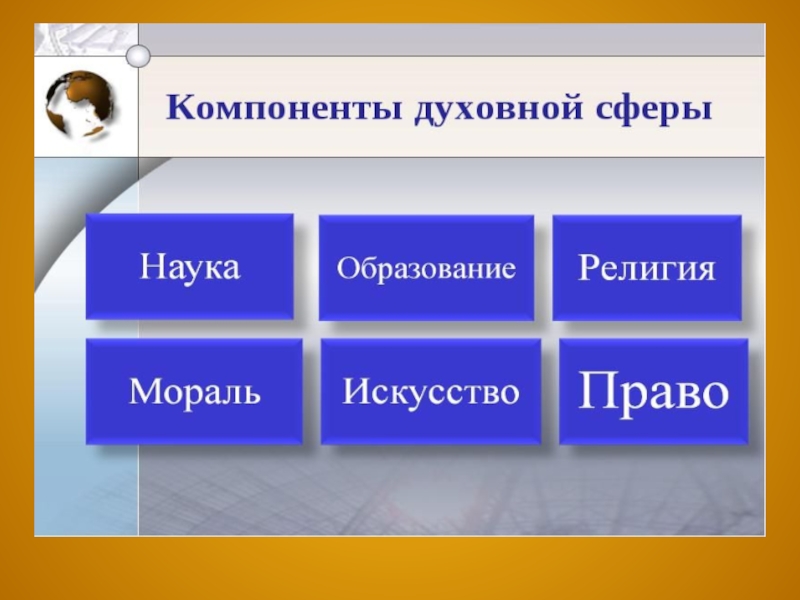 Компоненты духовной сферы

Наука

Образование

Религия

Мораль

Искусство

Право